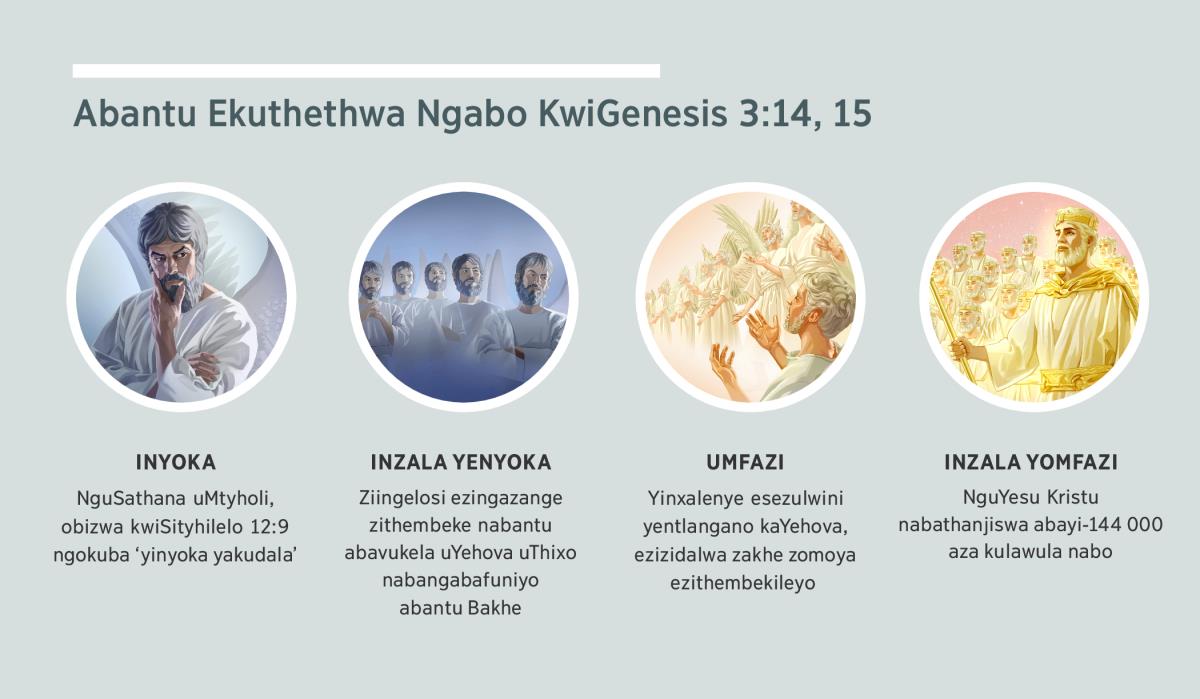 Abantu Ekuthethwa Ngabo KwiGenesis 3:14, 15

INYOKA

NguSathana uMtyholi, obizwa kwiSityhilelo 12:9 ngokuba ‘yinyoka yakudala’

INZALA YENYOKA

Ziingelosi ezingazange zithembeke nabantu abavukela uYehova uThixo nabangabafuniyo abantu Bakhe

UMFAZI

Yinxalenye esezulwini yentlangano kaYehova, ezizidalwa zakhe zomoya ezithembekileyo

INZALA YOMFAZI

NguYesu Kristu nabathanjiswa abayi-144 000 aza kulawula nabo